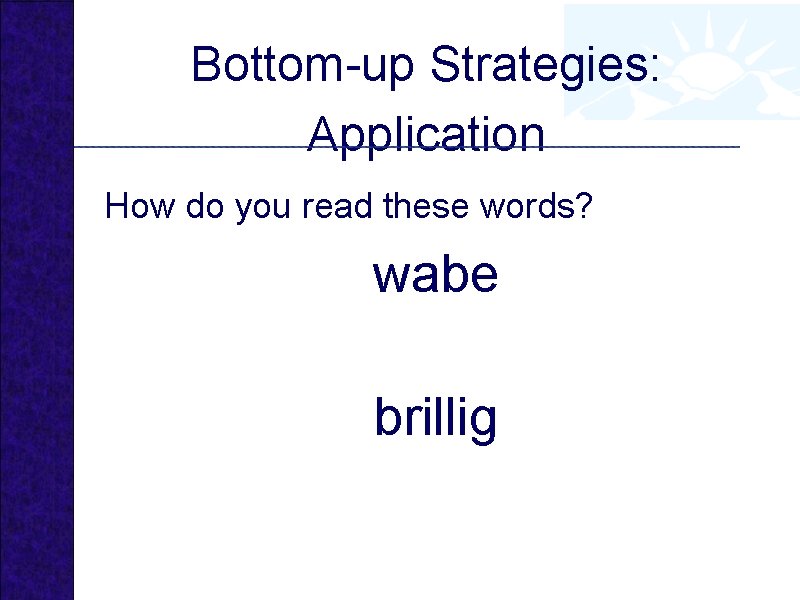 Bottom-up Strategies: Application

How do you read these words?

wabe

brillig